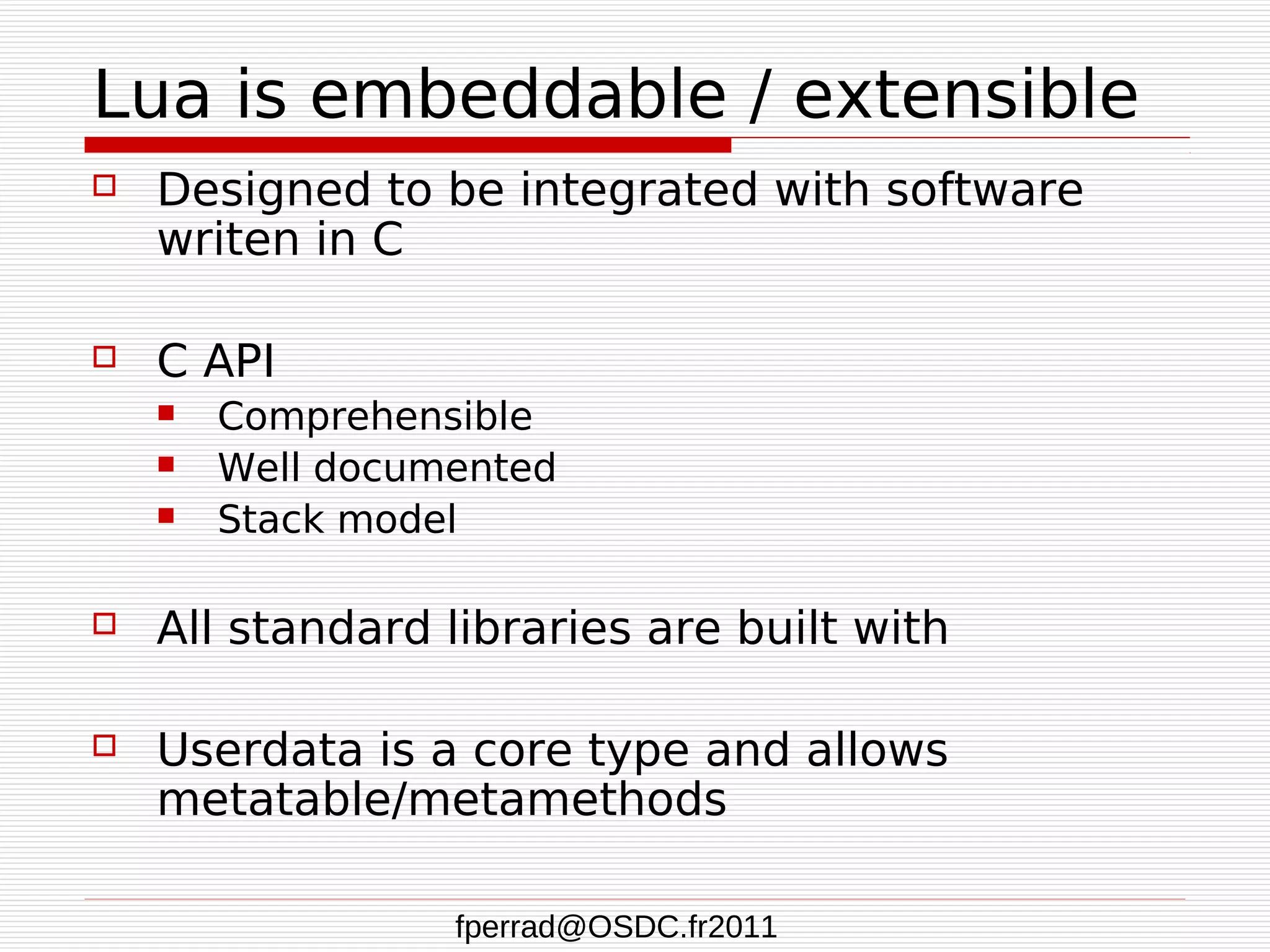 Lua is embeddable / extensible

Designed to be integrated with software writen in C

C API

Comprehensible

Well documented

Stack model

All standard libraries are built with

Userdata is a core type and allows metatable/metamethods

fperrad@OSDC.fr2011